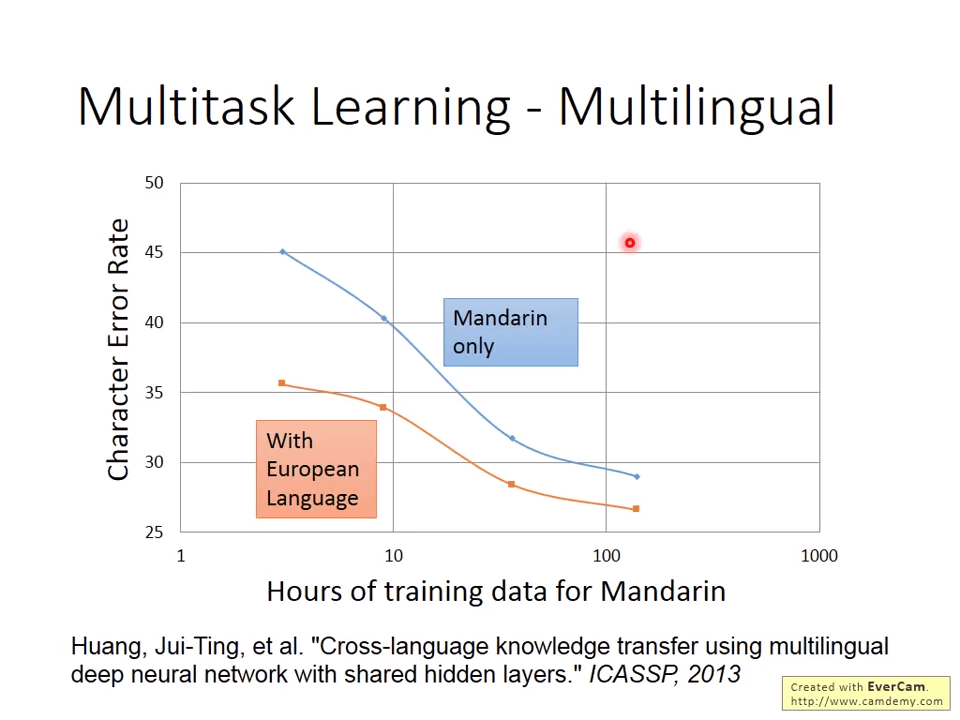 Multitask Learning - Multilingual

Character Error Rate

50
45
40
35
30
25

Mandarin only

With European Language

1
10
100
1000

Hours of training data for Mandarin

Huang, Jui-Ting, et al. "Cross-language knowledge transfer using multilingual deep neural network with shared hidden layers." ICASSP, 2013

Created with EverCam.
http://www.camdemy.com